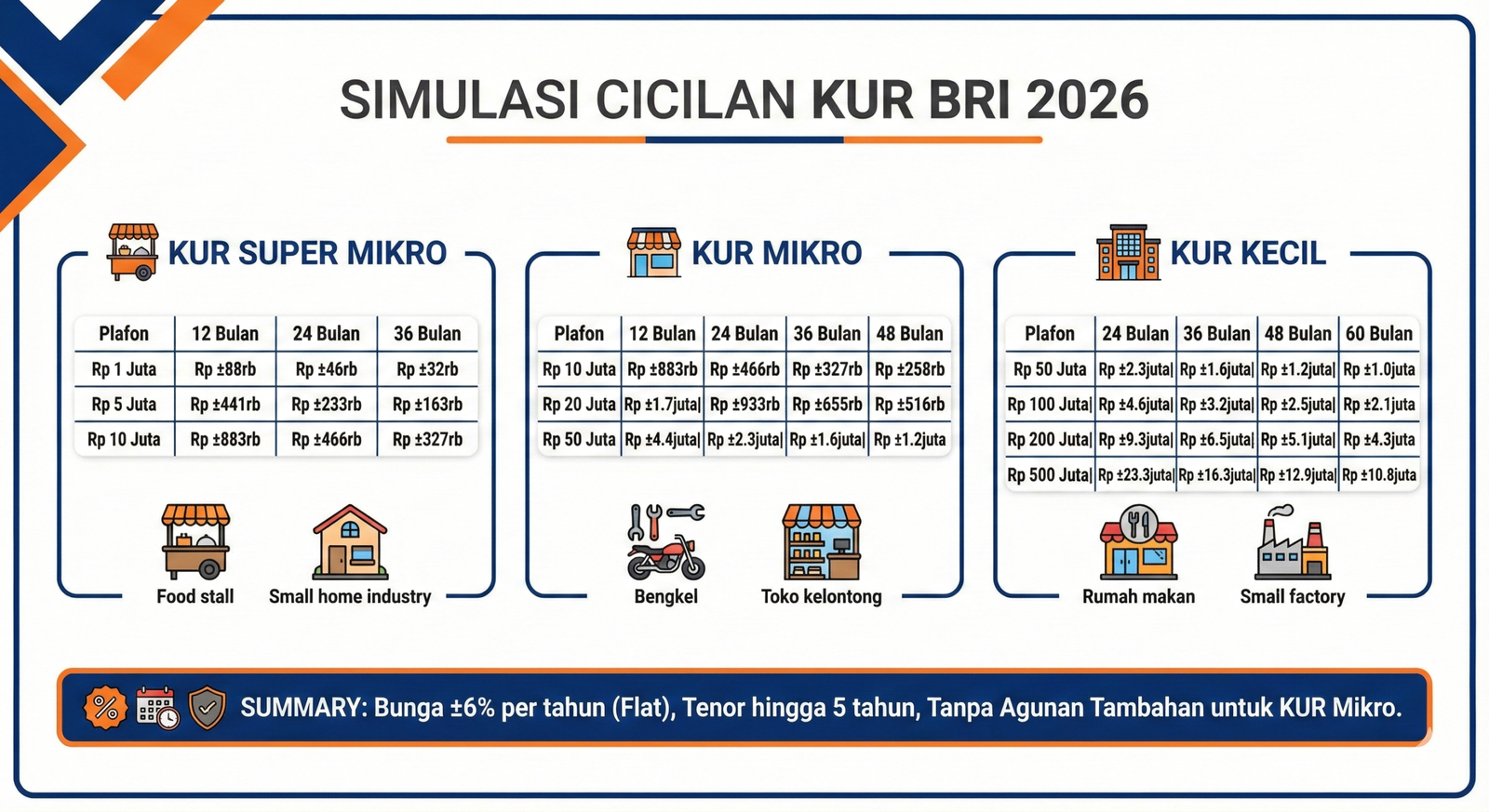 SIMULASI CICILAN KUR BRI 2026

KUR SUPER MIKRO

| Plafon | 12 Bulan | 24 Bulan | 36 Bulan |
|---|---|---|---|
| Rp 1 Juta | Rp ±88rb | Rp ±46rb | Rp ±32rb |
| Rp 5 Juta | Rp ±441rb | Rp ±233rb | Rp ±163rb |
| Rp 10 Juta | Rp ±883rb | Rp ±466rb | Rp ±327rb |

Food stall
Small home industry

KUR MIKRO

| Plafon | 12 Bulan | 24 Bulan | 36 Bulan | 48 Bulan |
|---|---|---|---|---|
| Rp 10 Juta | Rp ±883rb | Rp ±466rb | Rp ±327rb | Rp ±258rb |
| Rp 20 Juta | Rp ±1.7juta | Rp ±933rb | Rp ±655rb | Rp ±516rb |
| Rp 50 Juta | Rp ±4.4juta | Rp ±2.3juta | Rp ±1.6juta | Rp ±1.2juta |

Bengkel
Toko kelontong

KUR KECIL

| Plafon | 24 Bulan | 36 Bulan | 48 Bulan | 60 Bulan |
|---|---|---|---|---|
| Rp 50 Juta | Rp ±2.3juta | Rp ±1.6juta | Rp ±1.2juta | Rp ±1.0juta |
| Rp 100 Juta | Rp ±4.6juta | Rp ±3.2juta | Rp ±2.5juta | Rp ±2.1juta |
| Rp 200 Juta | Rp ±9.3juta | Rp ±6.5juta | Rp ±5.1juta | Rp ±4.3juta |
| Rp 500 Juta | Rp ±23.3juta | Rp ±16.3juta | Rp ±12.9juta | Rp ±10.8juta |

Rumah makan
Small factory

SUMMARY: Bunga ±6% per tahun (Flat), Tenor hingga 5 tahun, Tanpa Agunan Tambahan untuk KUR Mikro.